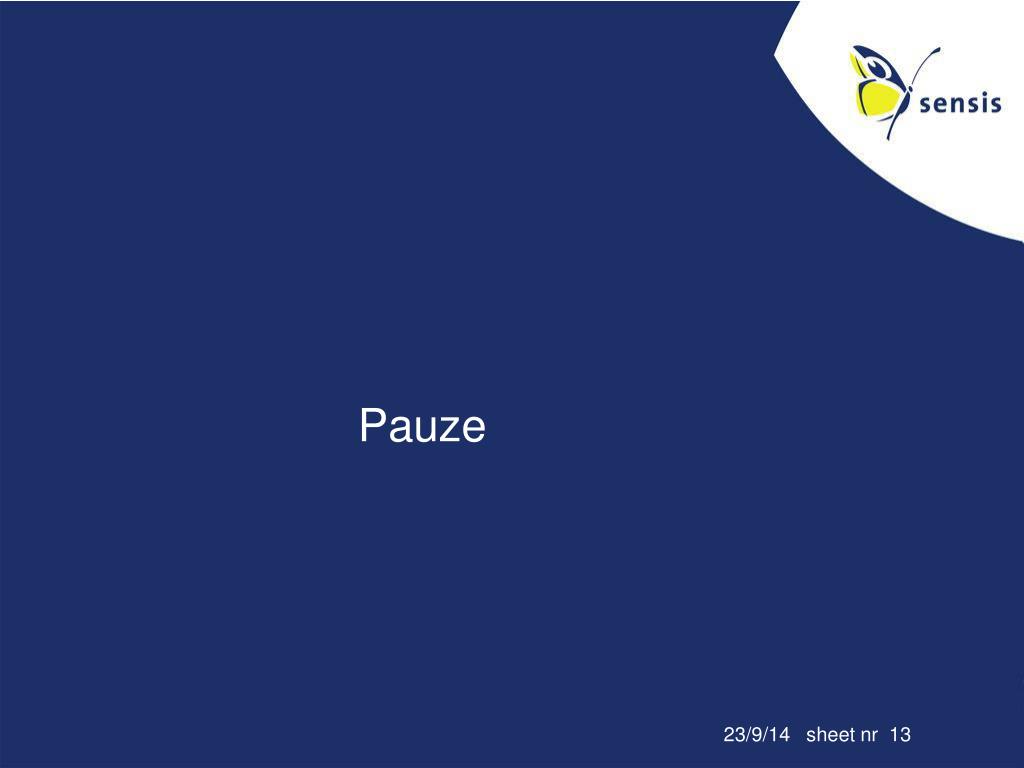 sensis

Pauze

23/9/14 sheet nr 13